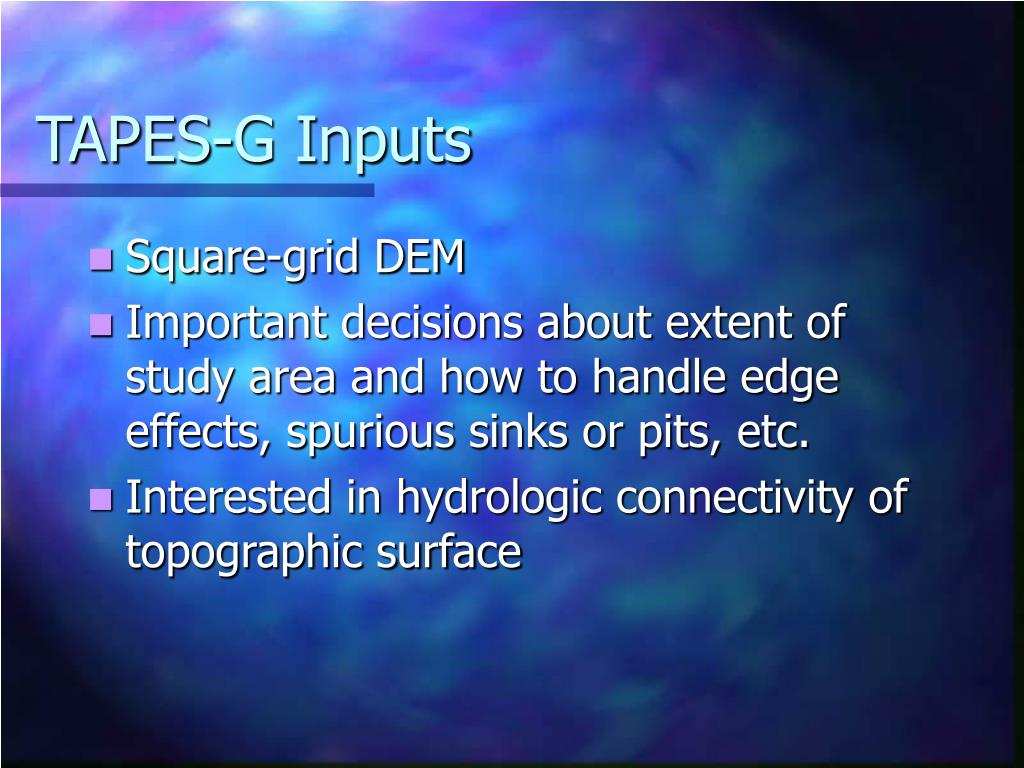 TAPES-G Inputs

- Square-grid DEM
- Important decisions about extent of study area and how to handle edge effects, spurious sinks or pits, etc.
- Interested in hydrologic connectivity of topographic surface